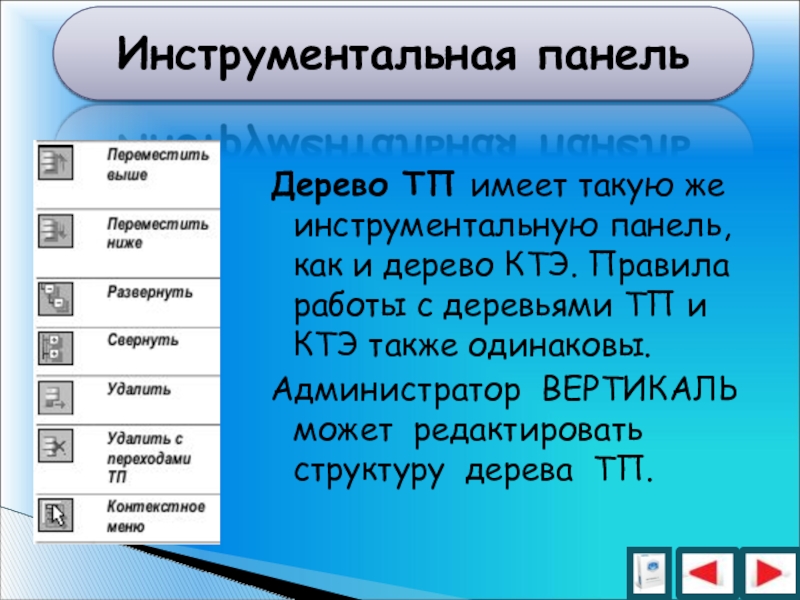 Инструментальная панель

Переместить выше

Переместить ниже

Развернуть

Свернуть

Удалить

Удалить с переходами ТП

Контекстное меню

Дерево ТП имеет такую же инструментальную панель, как и дерево КТЭ. Правила работы с деревьями ТП и КТЭ также одинаковы.

Администратор ВЕРТИКАЛЬ может редактировать структуру дерева ТП.